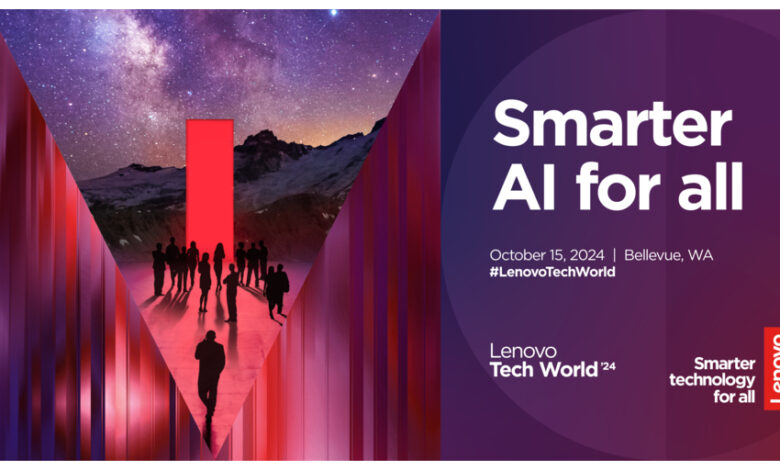 Smarter AI for all

October 15, 2024 | Bellevue, WA
#LenovoTechWorld

Lenovo
Tech World '24

Smarter technology for all

Lenovo